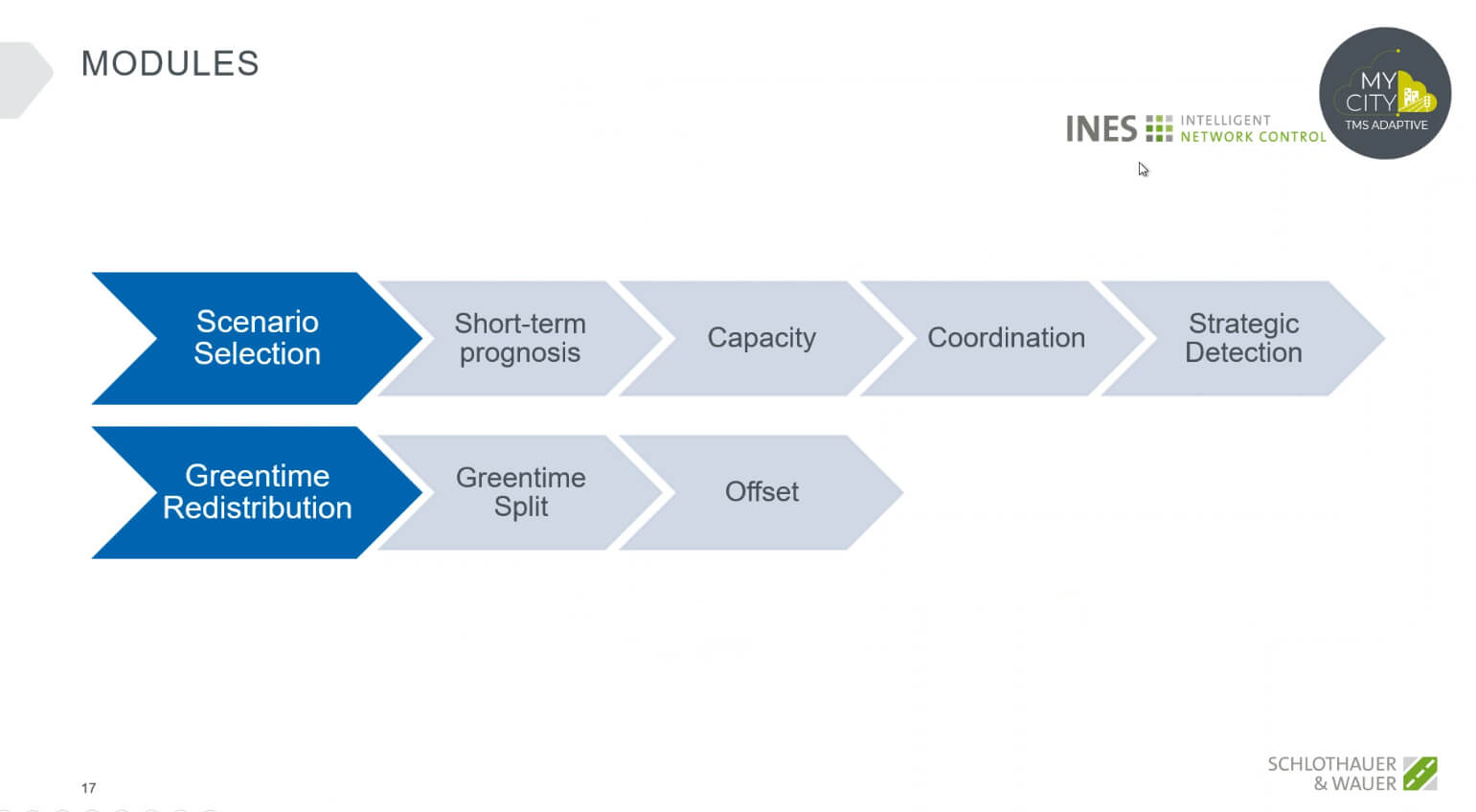 MODULES

INES INTELLIGENT NETWORK CONTROL

MY CITY TMS ADAPTIVE

Scenario Selection

Short-term prognosis

Capacity

Coordination

Strategic Detection

Greentime Redistribution

Greentime Split

Offset

17

SCHLOTHAUER & WAUER